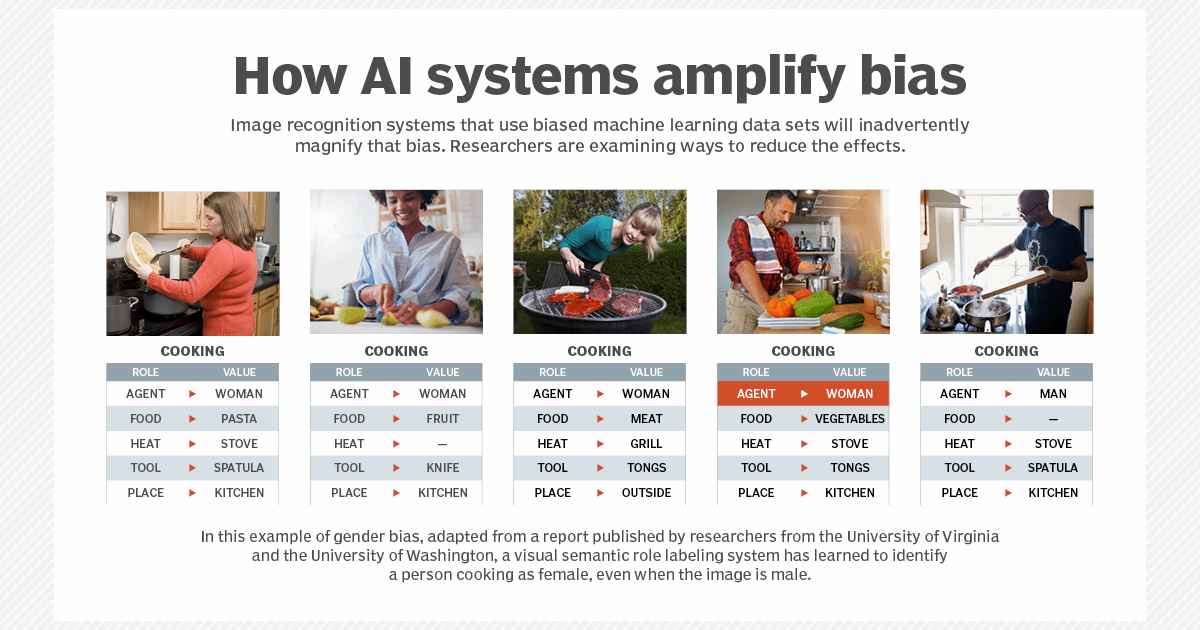 # How AI systems amplify bias

Image recognition systems that use biased machine learning data sets will inadvertently magnify that bias. Researchers are examining ways to reduce the effects.

COOKING

| ROLE | | VALUE |
|---|---|---|
| AGENT | ► | WOMAN |
| FOOD | ► | PASTA |
| HEAT | ► | STOVE |
| TOOL | ► | SPATULA |
| PLACE | ► | KITCHEN |

COOKING

| ROLE | | VALUE |
|---|---|---|
| AGENT | ► | WOMAN |
| FOOD | ► | FRUIT |
| HEAT | ► | — |
| TOOL | ► | KNIFE |
| PLACE | ► | KITCHEN |

COOKING

| ROLE | | VALUE |
|---|---|---|
| AGENT | ► | WOMAN |
| FOOD | ► | MEAT |
| HEAT | ► | GRILL |
| TOOL | ► | TONGS |
| PLACE | ► | OUTSIDE |

COOKING

| ROLE | | VALUE |
|---|---|---|
| AGENT | ► | WOMAN |
| FOOD | ► | VEGETABLES |
| HEAT | ► | STOVE |
| TOOL | ► | TONGS |
| PLACE | ► | KITCHEN |

COOKING

| ROLE | | VALUE |
|---|---|---|
| AGENT | ► | MAN |
| FOOD | ► | — |
| HEAT | ► | STOVE |
| TOOL | ► | SPATULA |
| PLACE | ► | KITCHEN |

In this example of gender bias, adapted from a report published by researchers from the University of Virginia and the University of Washington, a visual semantic role labeling system has learned to identify a person cooking as female, even when the image is male.